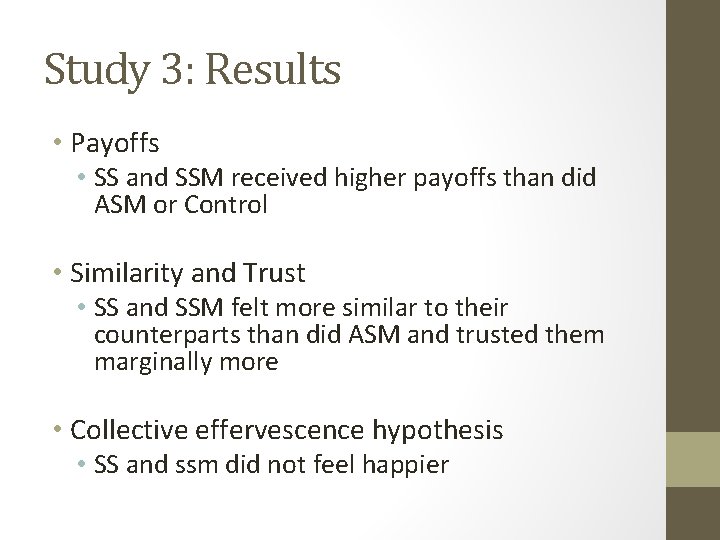 Study 3: Results

• Payoffs
• SS and SSM received higher payoffs than did ASM or Control

• Similarity and Trust
• SS and SSM felt more similar to their counterparts than did ASM and trusted them marginally more

• Collective effervescence hypothesis
• SS and ssm did not feel happier